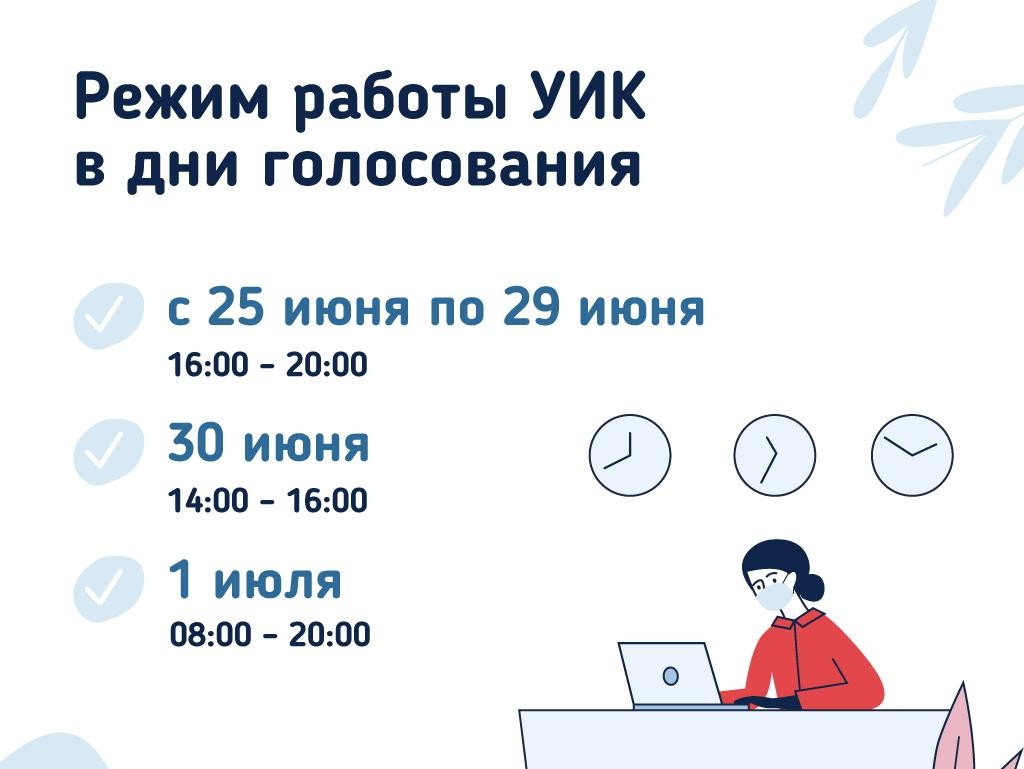 Режим работы УИК в дни голосования

с 25 июня по 29 июня
16:00 – 20:00

30 июня
14:00 – 16:00

1 июля
08:00 – 20:00